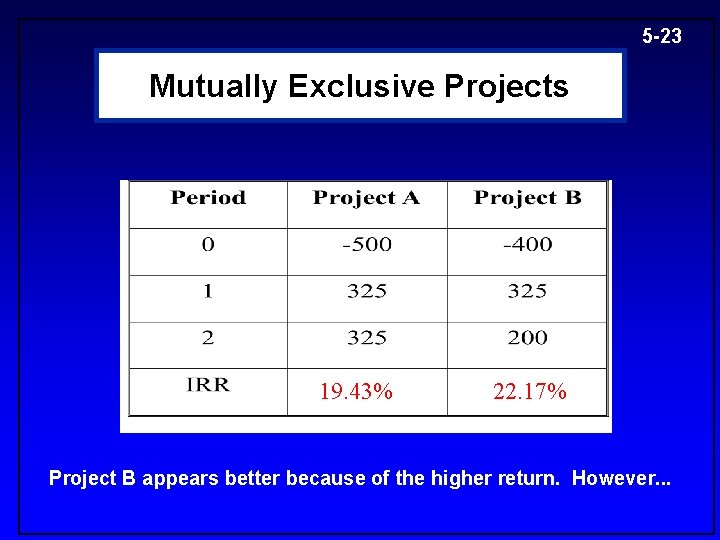 5-23

Mutually Exclusive Projects

| Period | Project A | Project B |
|---|---|---|
| 0 | -500 | -400 |
| 1 | 325 | 325 |
| 2 | 325 | 200 |
| IRR | 19.43% | 22.17% |

Project B appears better because of the higher return. However...